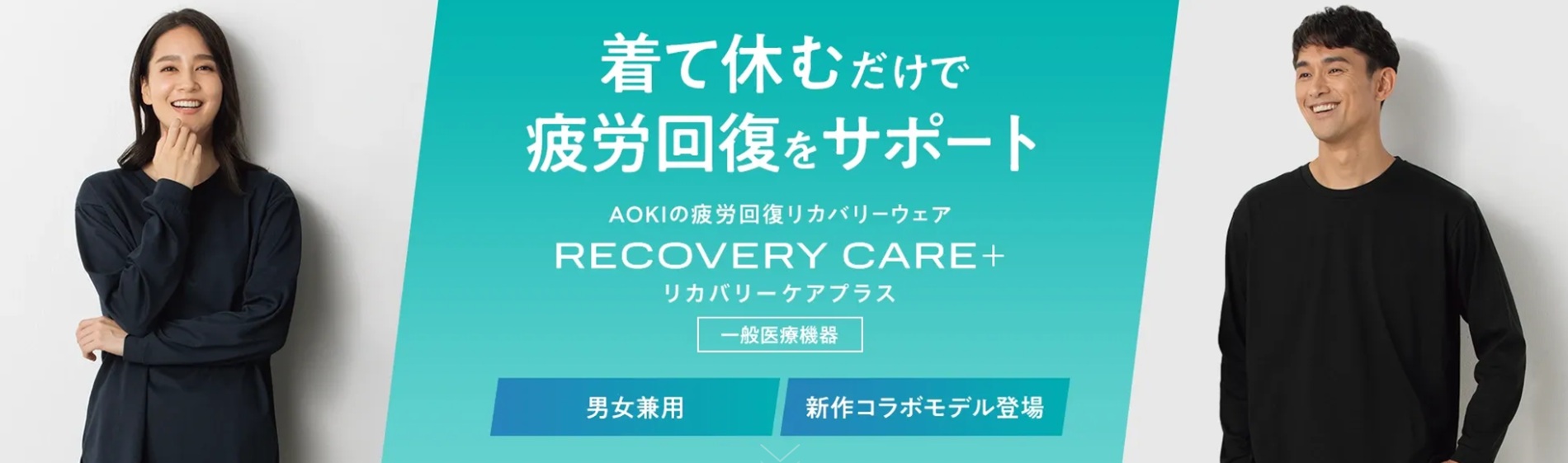 着て休むだけで
疲労回復をサポート

AOKIの疲労回復リカバリーウェア
RECOVERY CARE+
リカバリーケアプラス

一般医療機器

男女兼用

新作コラボモデル登場